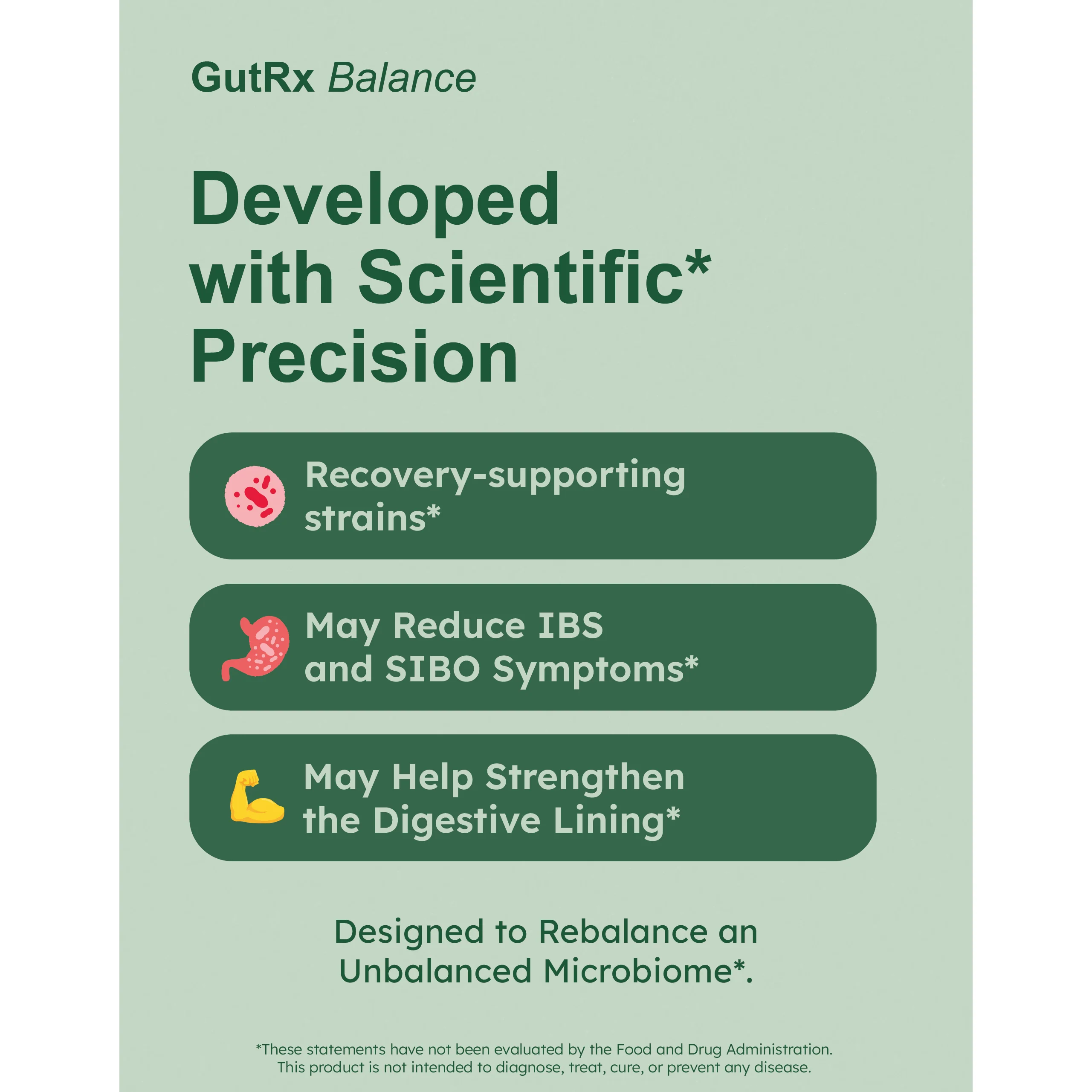 GutRx Balance

Developed with Scientific* Precision

Recovery-supporting strains*

May Reduce IBS and SIBO Symptoms*

May Help Strengthen the Digestive Lining*

Designed to Rebalance an Unbalanced Microbiome*.

*These statements have not been evaluated by the Food and Drug Administration. This product is not intended to diagnose, treat, cure, or prevent any disease.